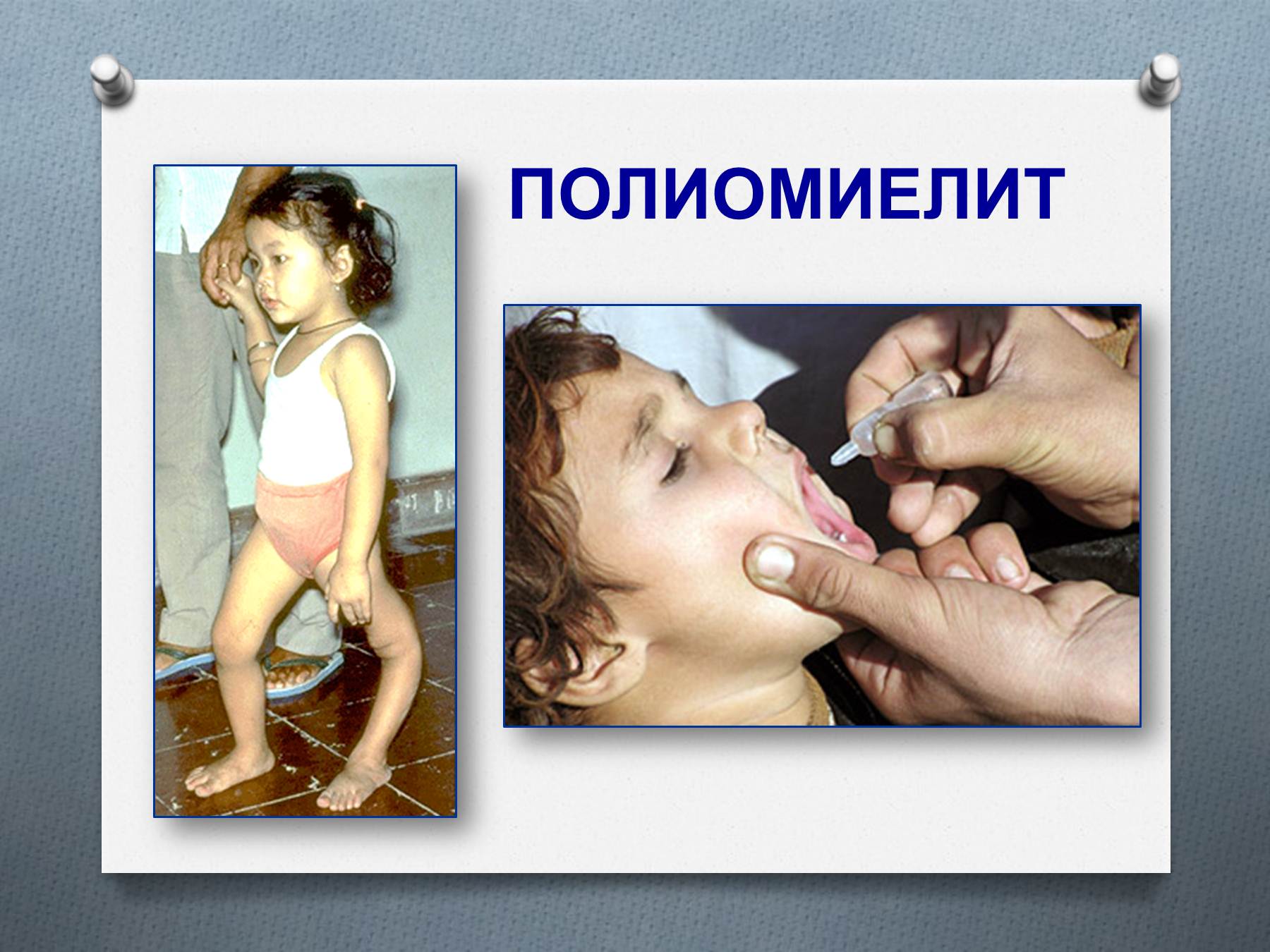 ПОЛИОМИЕЛИТ